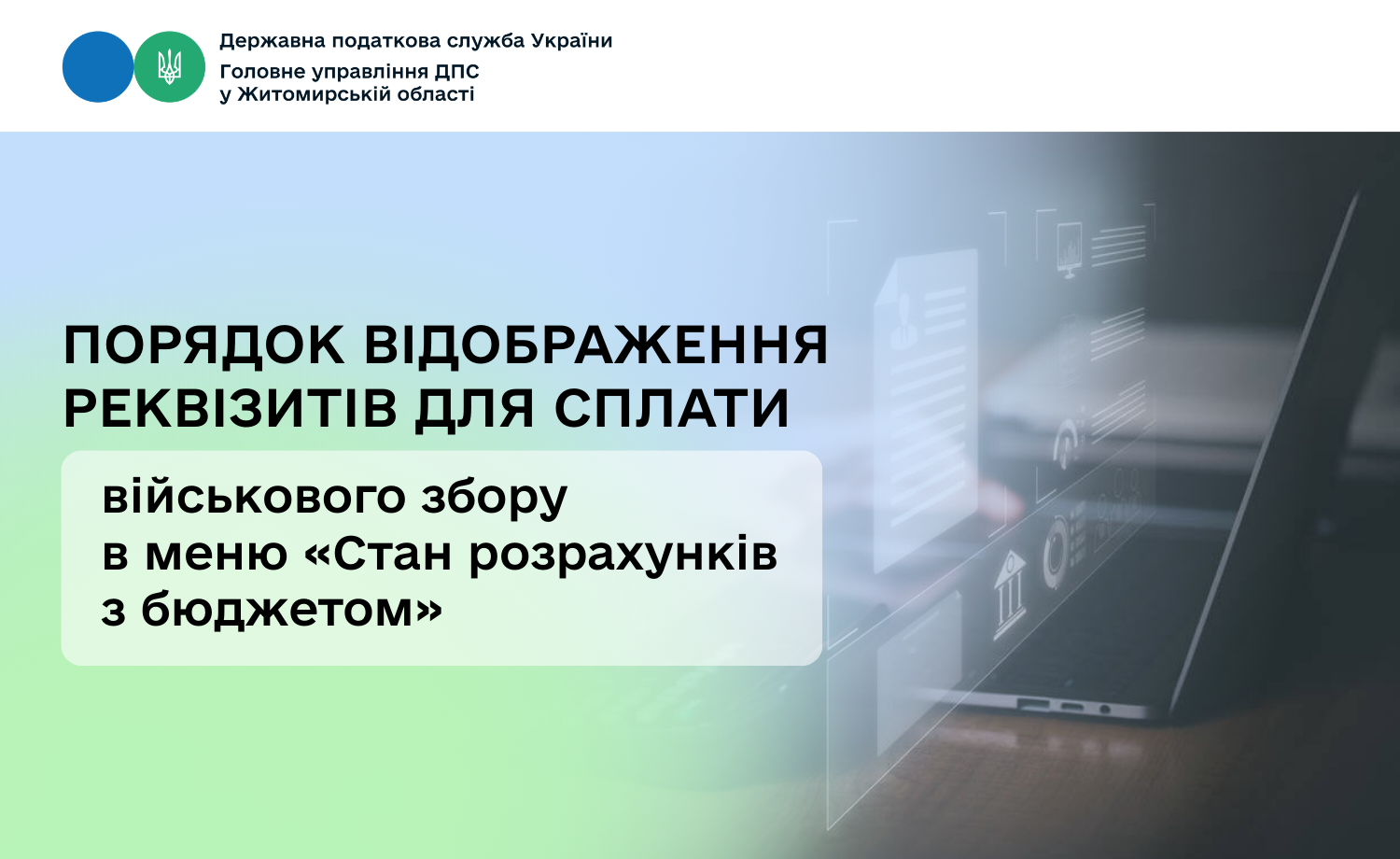 Державна податкова служба України
Головне управління ДПС у Житомирській області

ПОРЯДОК ВІДОБРАЖЕННЯ РЕКВІЗИТІВ ДЛЯ СПЛАТИ

військового збору в меню «Стан розрахунків з бюджетом»